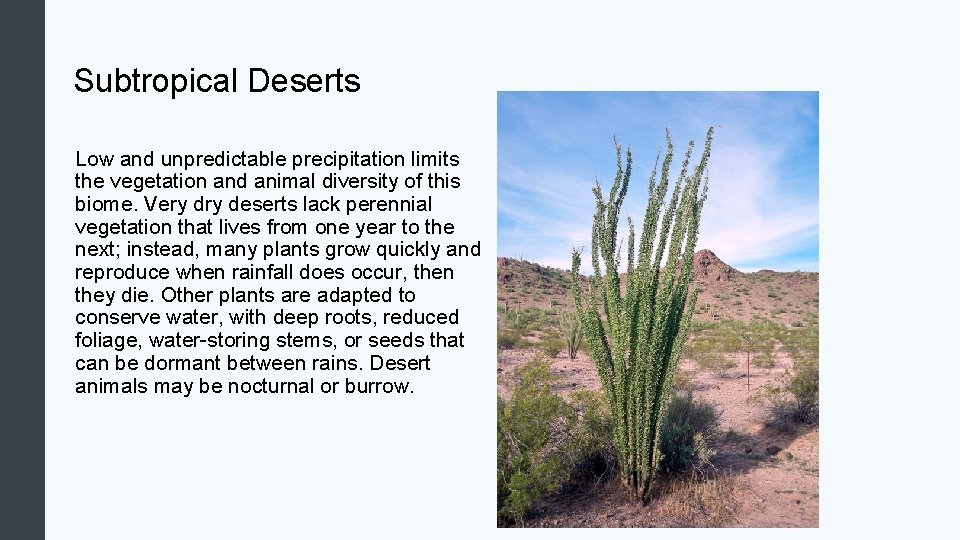 Subtropical Deserts

Low and unpredictable precipitation limits the vegetation and animal diversity of this biome. Very dry deserts lack perennial vegetation that lives from one year to the next; instead, many plants grow quickly and reproduce when rainfall does occur, then they die. Other plants are adapted to conserve water, with deep roots, reduced foliage, water-storing stems, or seeds that can be dormant between rains. Desert animals may be nocturnal or burrow.